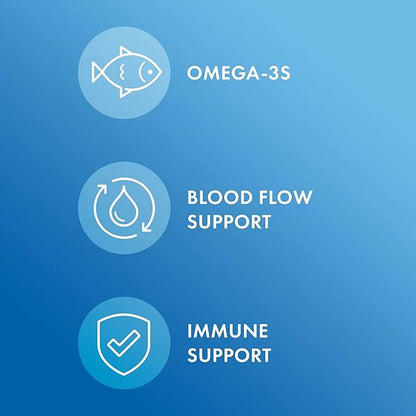 OMEGA-3S

BLOOD FLOW SUPPORT

IMMUNE SUPPORT